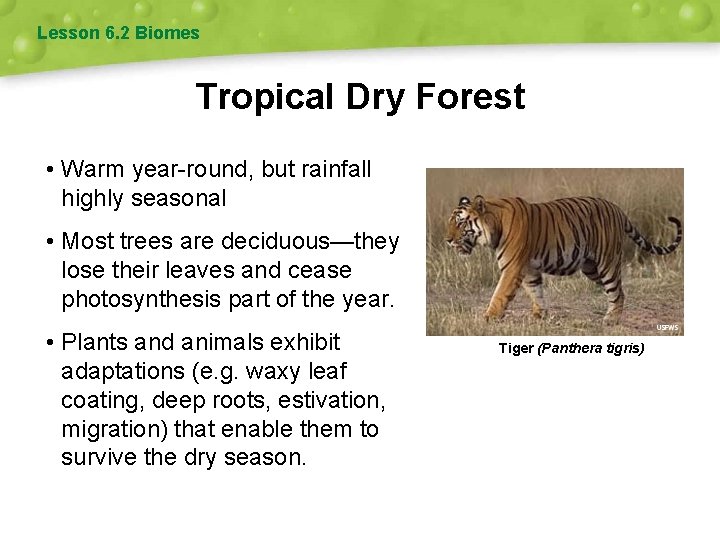 Lesson 6.2 Biomes

Tropical Dry Forest

• Warm year-round, but rainfall highly seasonal

• Most trees are deciduous—they lose their leaves and cease photosynthesis part of the year.

• Plants and animals exhibit adaptations (e.g. waxy leaf coating, deep roots, estivation, migration) that enable them to survive the dry season.

USFWS

Tiger (Panthera tigris)